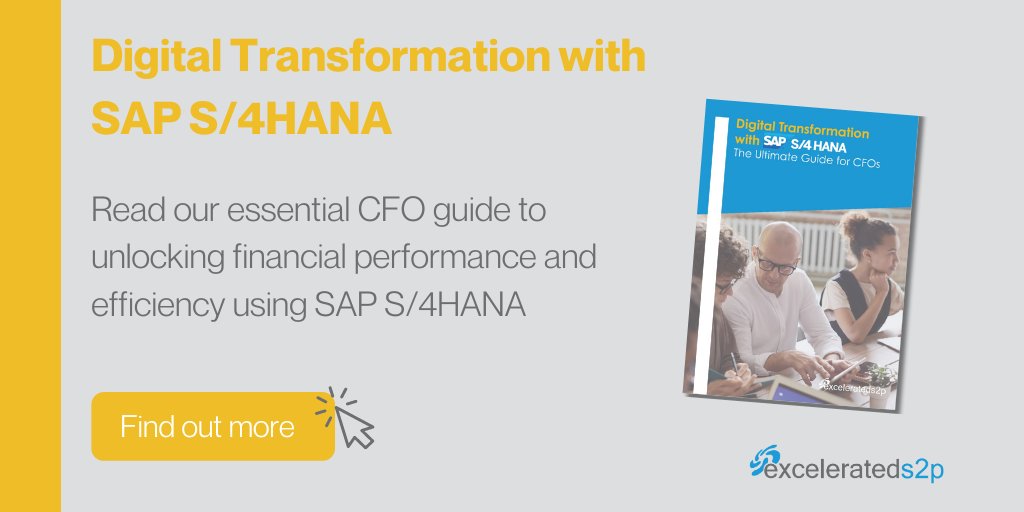 Digital Transformation with SAP S/4HANA

Read our essential CFO guide to unlocking financial performance and efficiency using SAP S/4HANA

Find out more

Digital Transformation with SAP S/4 HANA
The Ultimate Guide for CFOs

excelerateds2p

excelerateds2p